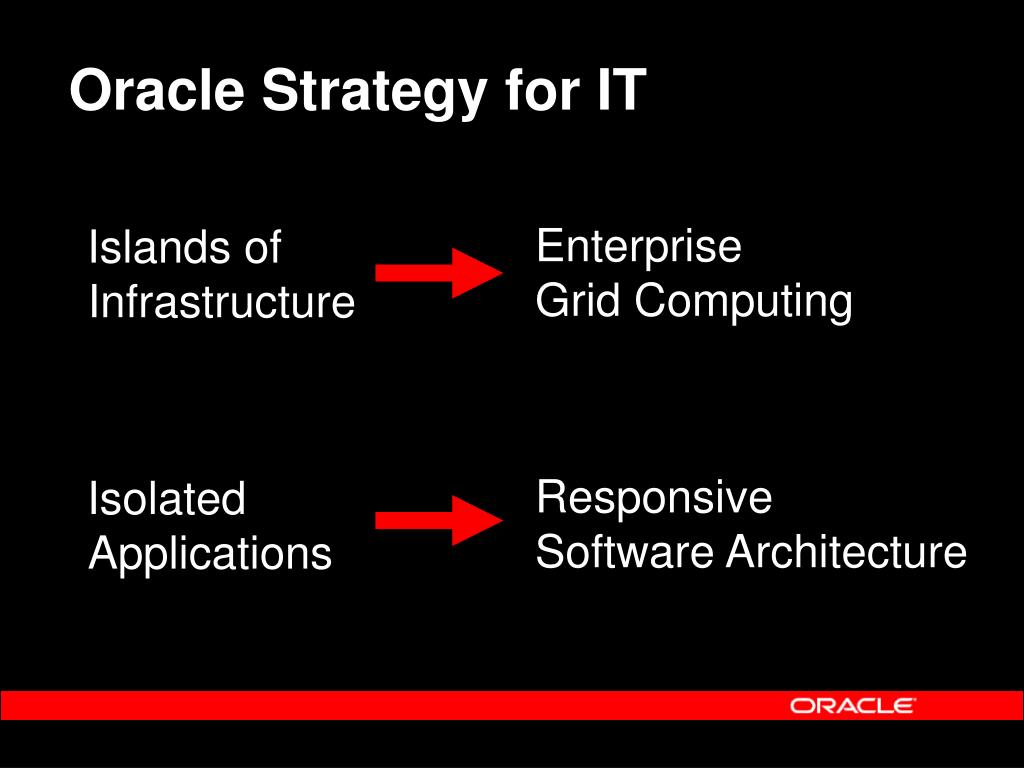 Oracle Strategy for IT

Islands of Infrastructure

Enterprise Grid Computing

Isolated Applications

Responsive Software Architecture

ORACLE